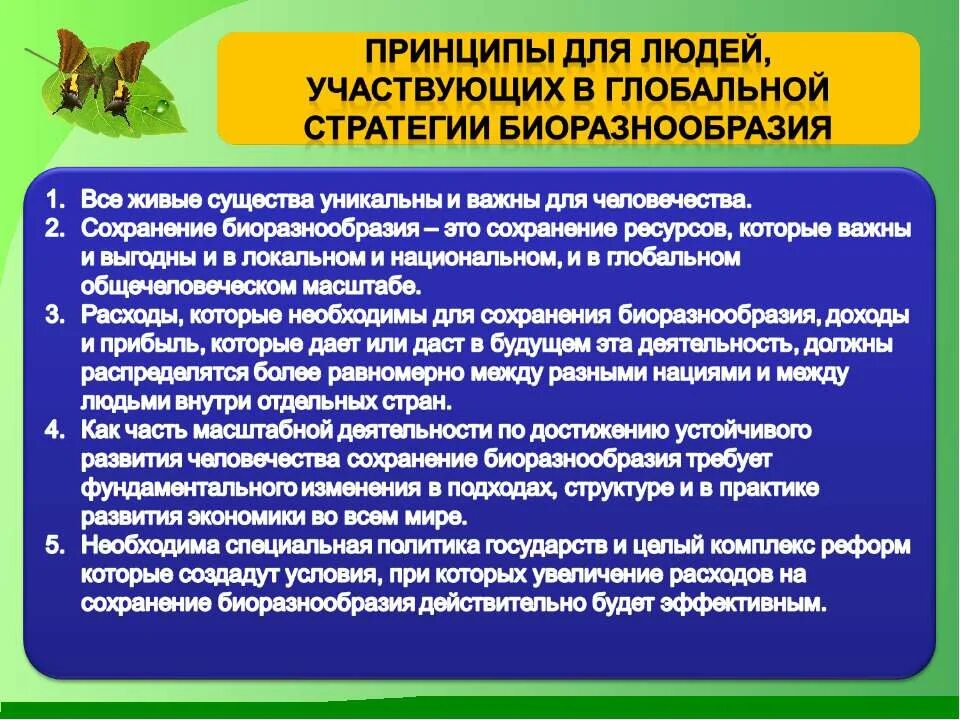 ПРИНЦИПЫ ДЛЯ ЛЮДЕЙ, УЧАСТВУЮЩИХ В ГЛОБАЛЬНОЙ СТРАТЕГИИ БИОРАЗНООБРАЗИЯ

1. Все живые существа уникальны и важны для человечества.
2. Сохранение биоразнообразия – это сохранение ресурсов, которые важны и выгодны и в локальном и национальном, и в глобальном общечеловеческом масштабе.
3. Расходы, которые необходимы для сохранения биоразнообразия, доходы и прибыль, которые дает или даст в будущем эта деятельность, должны распределятся более равномерно между разными нациями и между людьми внутри отдельных стран.
4. Как часть масштабной деятельности по достижению устойчивого развития человечества сохранение биоразнообразия требует фундаментального изменения в подходах, структуре и в практике развития экономики во всем мире.
5. Необходима специальная политика государств и целый комплекс реформ которые создадут условия, при которых увеличение расходов на сохранение биоразнообразия действительно будет эффективным.